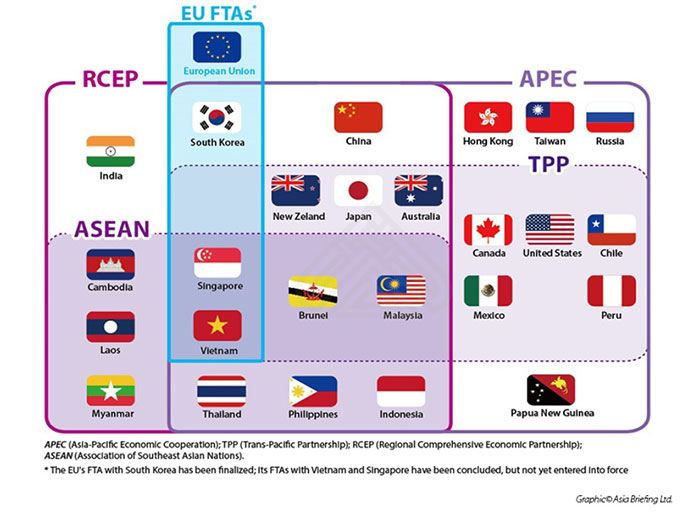 EU FTAs*

European Union

RCEP

APEC

South Korea

China

Hong Kong

Taiwan

Russia

India

TPP

New Zeland

Japan

Australia

ASEAN

Canada

United States

Chile

Cambodia

Singapore

Brunei

Malaysia

Mexico

Peru

Laos

Vietnam

Myanmar

Thailand

Philippines

Indonesia

Papua New Guinea

APEC (Asia-Pacific Economic Cooperation); TPP (Trans-Pacific Partnership); RCEP (Regional Comprehensive Economic Partnership); ASEAN (Association of Southeast Asian Nations).

* The EU's FTA with South Korea has been finalized; its FTAs with Vietnam and Singapore have been concluded, but not yet entered into force

Graphic© Asia Briefing Ltd.